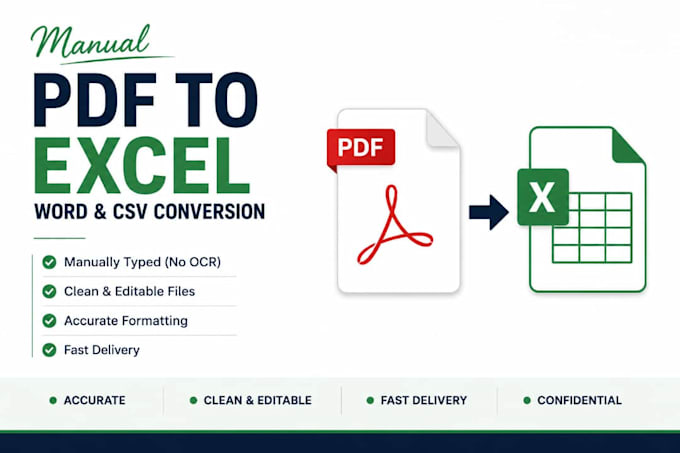 Manual

PDF TO EXCEL

WORD & CSV CONVERSION

Manually Typed (No OCR)

Clean & Editable Files

Accurate Formatting

Fast Delivery

PDF

X

ACCURATE

CLEAN & EDITABLE

FAST DELIVERY

CONFIDENTIAL